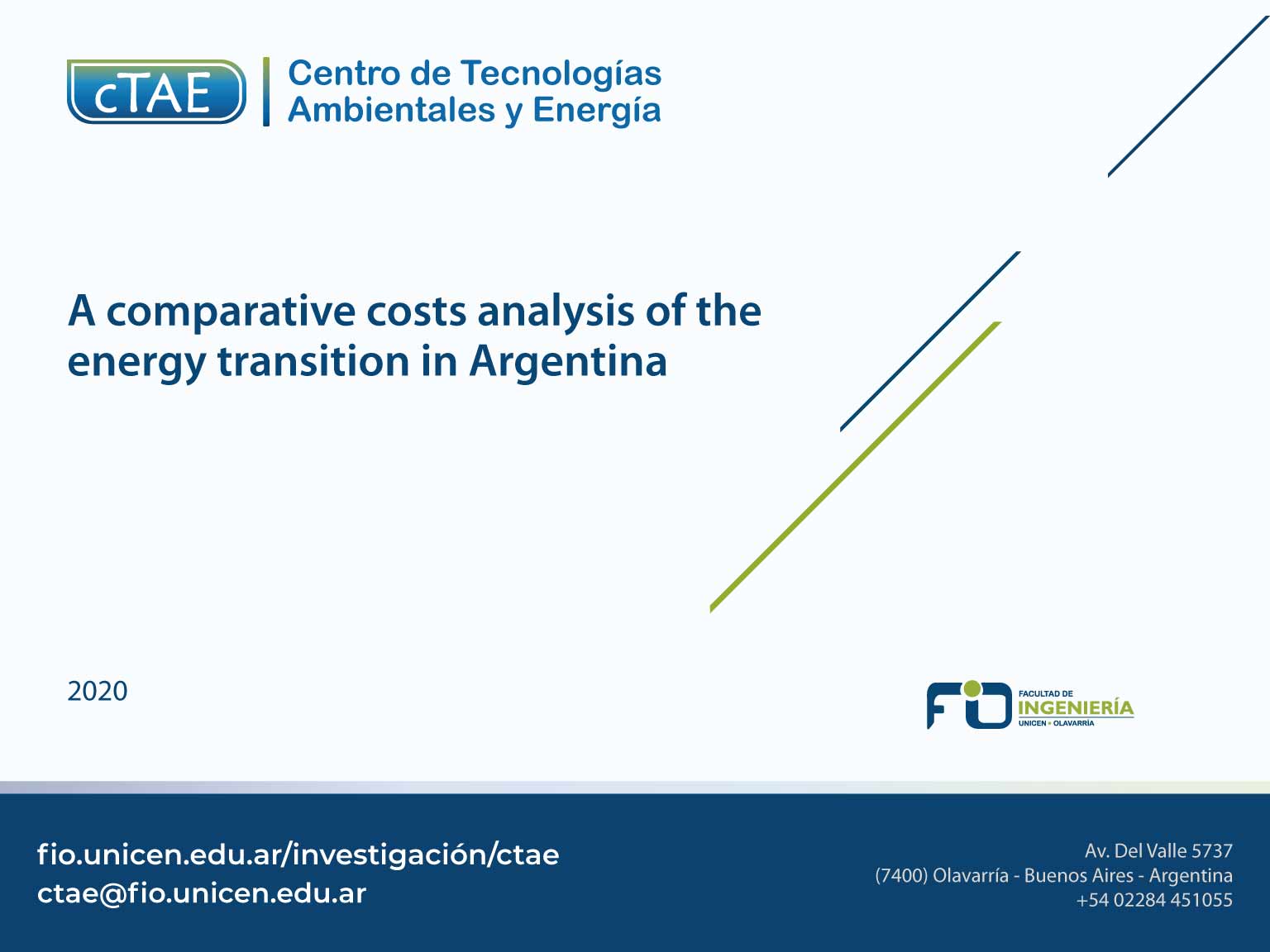 cTAE

Centro de Tecnologías Ambientales y Energía

A comparative costs analysis of the energy transition in Argentina

2020

FIO FACULTAD DE INGENIERÍA UNICEN • OLAVARRÍA

fio.unicen.edu.ar/investigación/ctae
ctae@fio.unicen.edu.ar

Av. Del Valle 5737
(7400) Olavarría - Buenos Aires - Argentina
+54 02284 451055